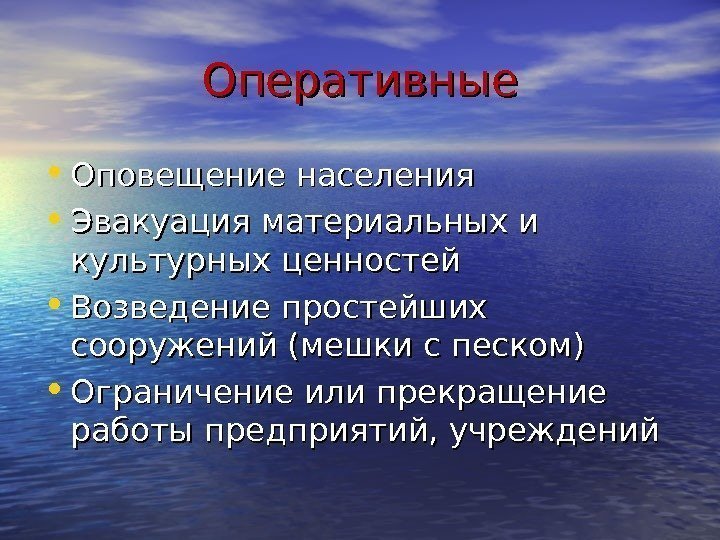 Оперативные

• Оповещение населения
• Эвакуация материальных и культурных ценностей
• Возведение простейших сооружений (мешки с песком)
• Ограничение или прекращение работы предприятий, учреждений